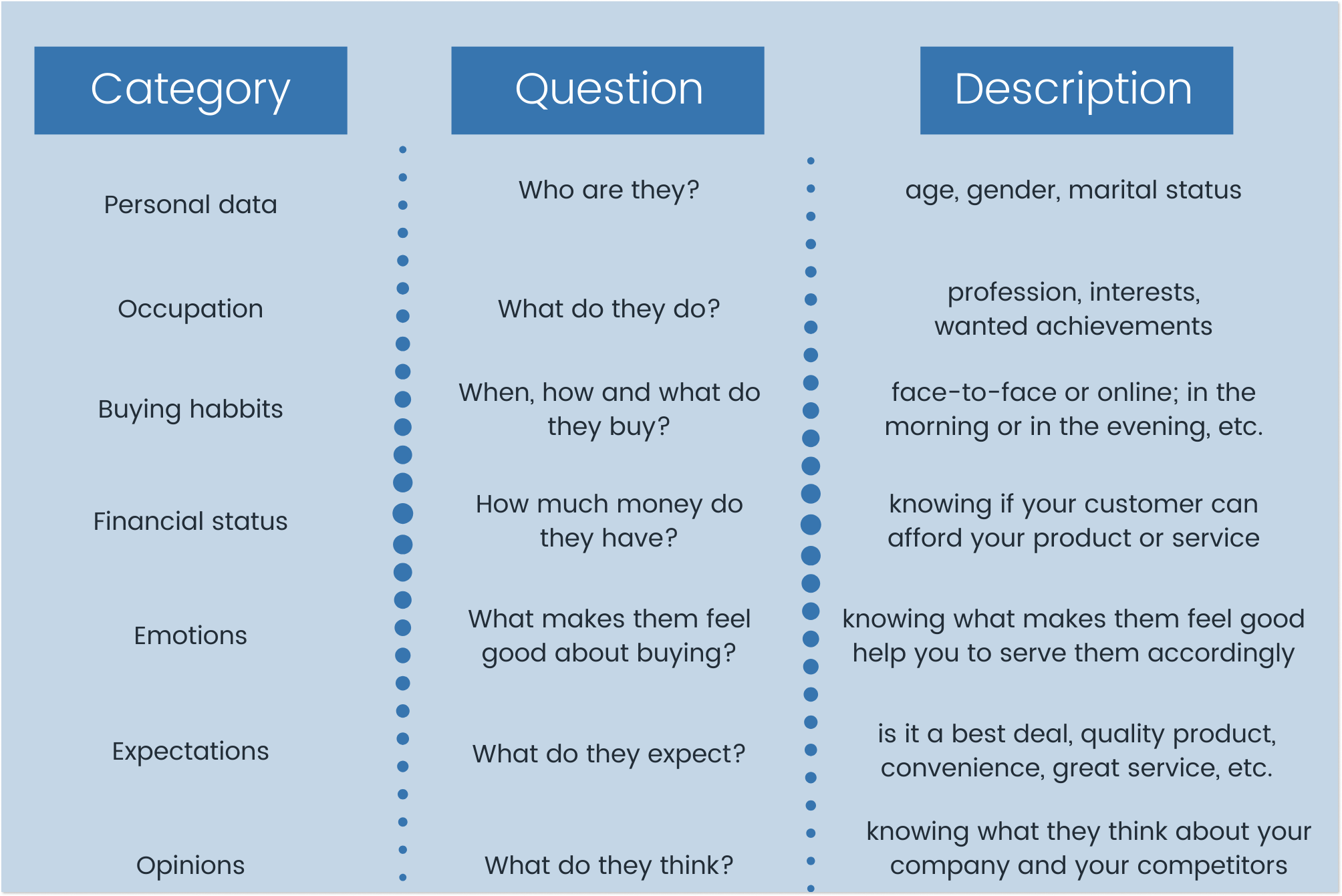 | Category | Question | Description |
|---|---|---|
| Personal data | Who are they? | age, gender, marital status |
| Occupation | What do they do? | profession, interests, wanted achievements |
| Buying habbits | When, how and what do they buy? | face-to-face or online; in the morning or in the evening, etc. |
| Financial status | How much money do they have? | knowing if your customer can afford your product or service |
| Emotions | What makes them feel good about buying? | knowing what makes them feel good help you to serve them accordingly |
| Expectations | What do they expect? | is it a best deal, quality product, convenience, great service, etc. |
| Opinions | What do they think? | knowing what they think about your company and your competitors |